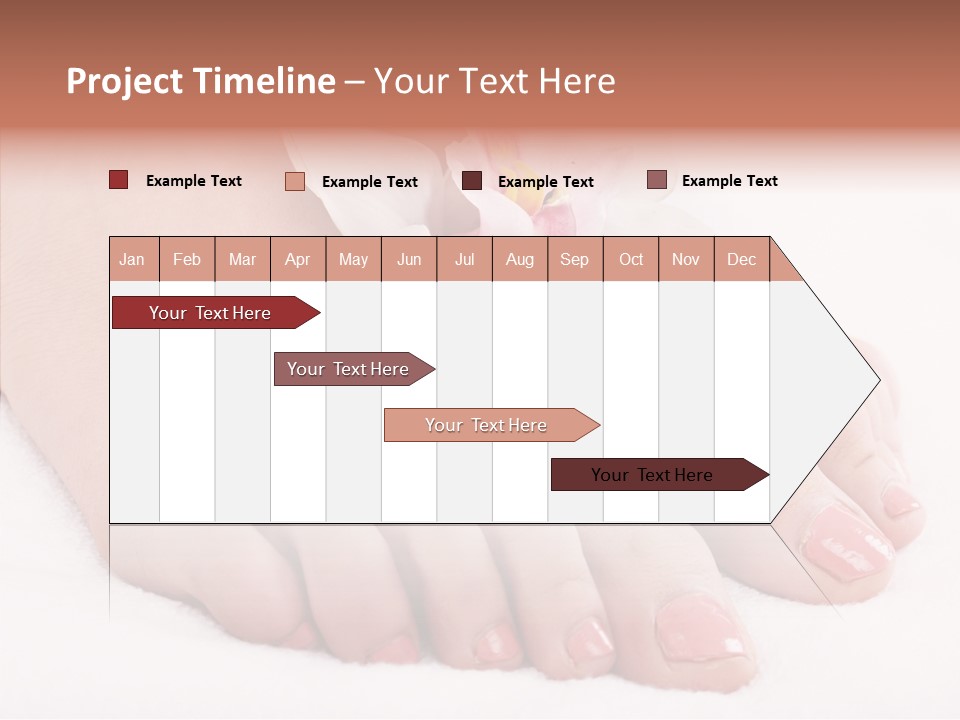 Project Timeline – Your Text Here

Example Text
Example Text
Example Text
Example Text

| Jan | Feb | Mar | Apr | May | Jun | Jul | Aug | Sep | Oct | Nov | Dec |
|---|---|---|---|---|---|---|---|---|---|---|---|

Your Text Here
Your Text Here
Your Text Here
Your Text Here